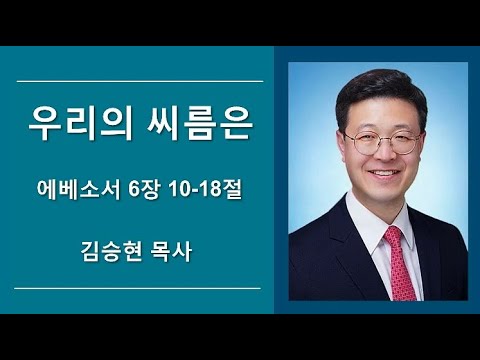 우리의 씨름은

에베소서 6장 10-18절

김승현 목사